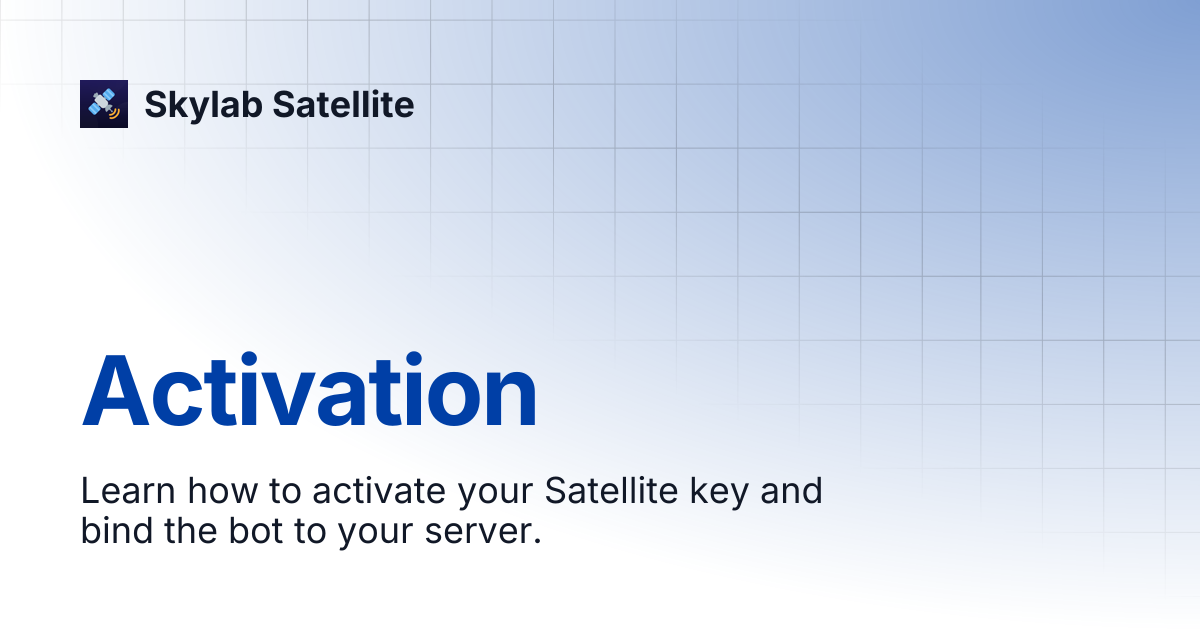 Skylab Satellite

Activation

Learn how to activate your Satellite key and bind the bot to your server.